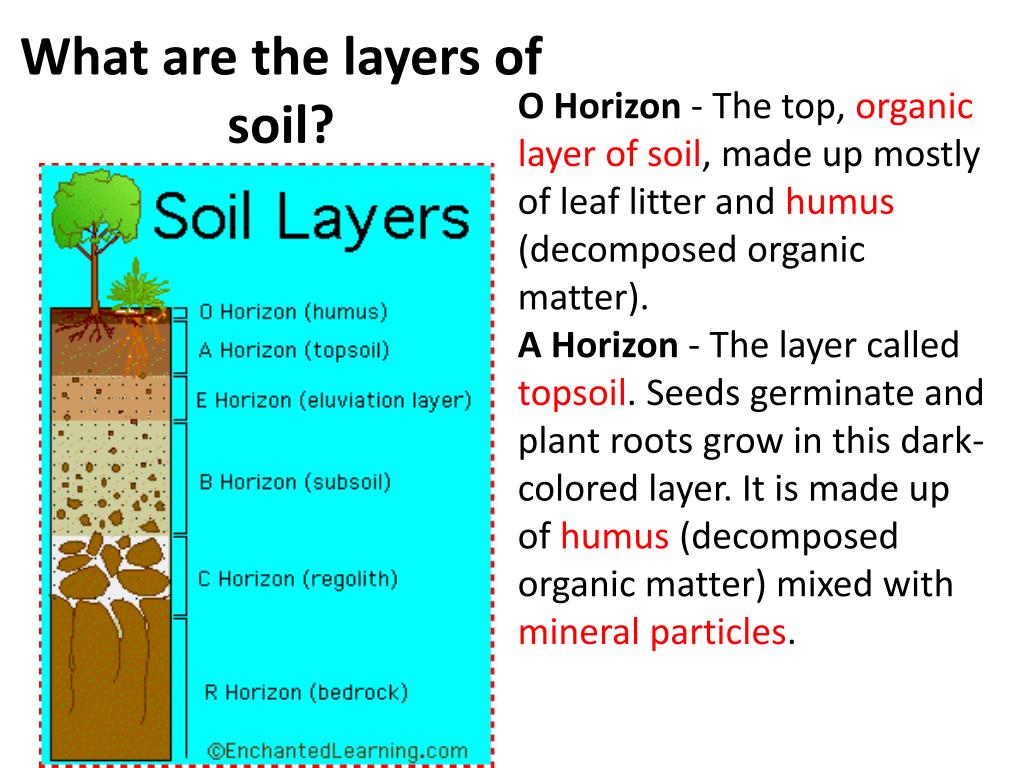 What are the layers of soil?

Soil Layers

O Horizon (humus)
A Horizon (topsoil)
E Horizon (eluviation layer)
B Horizon (subsoil)
C Horizon (regolith)
R Horizon (bedrock)

©EnchantedLearning.com

O Horizon - The top, organic layer of soil, made up mostly of leaf litter and humus (decomposed organic matter).
A Horizon - The layer called topsoil. Seeds germinate and plant roots grow in this dark-colored layer. It is made up of humus (decomposed organic matter) mixed with mineral particles.